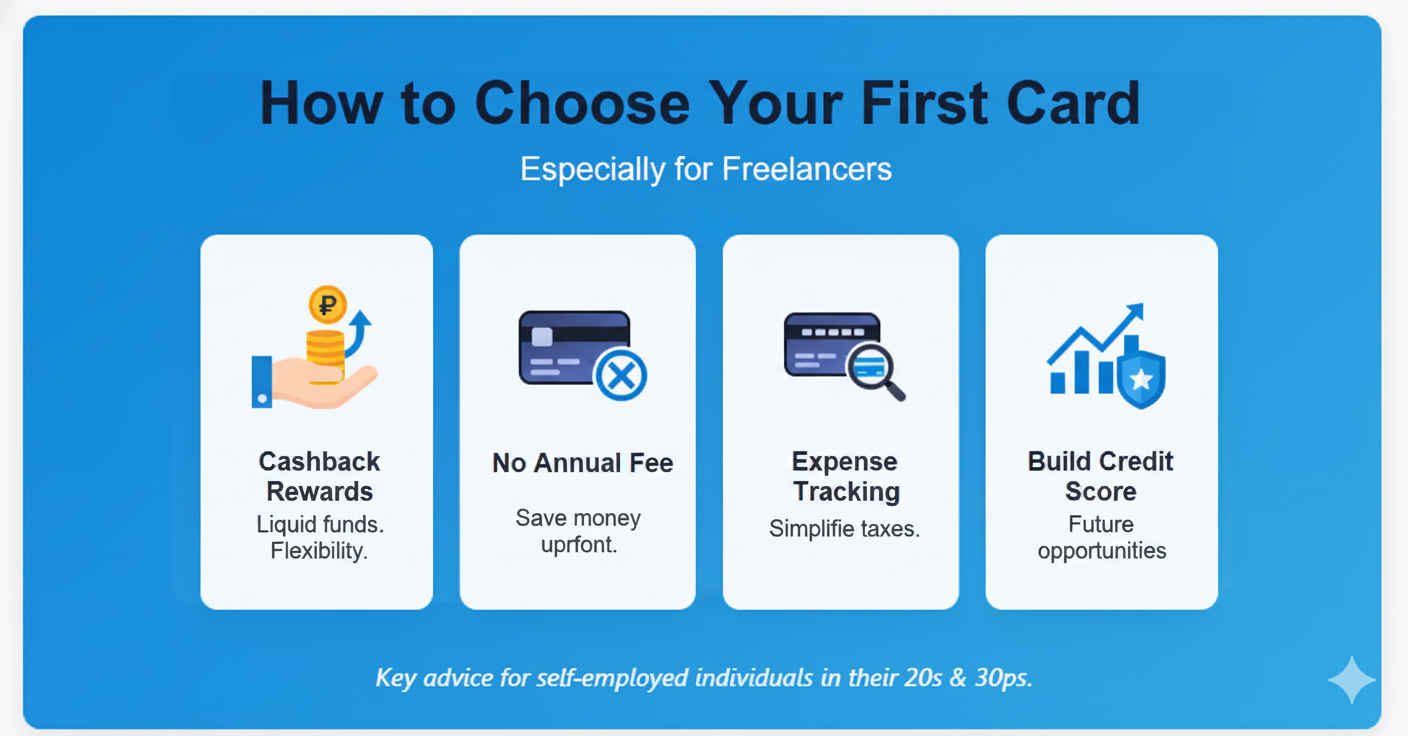 How to Choose Your First Card

Especially for Freelancers

₽

Cashback Rewards
Liquid funds. Flexibility.

No Annual Fee
Save money uprfont.

Expense Tracking
Simplifie taxes.

Build Credit Score
Future opportunities

Key advice for self-employed individuals in their 20s & 30ps.